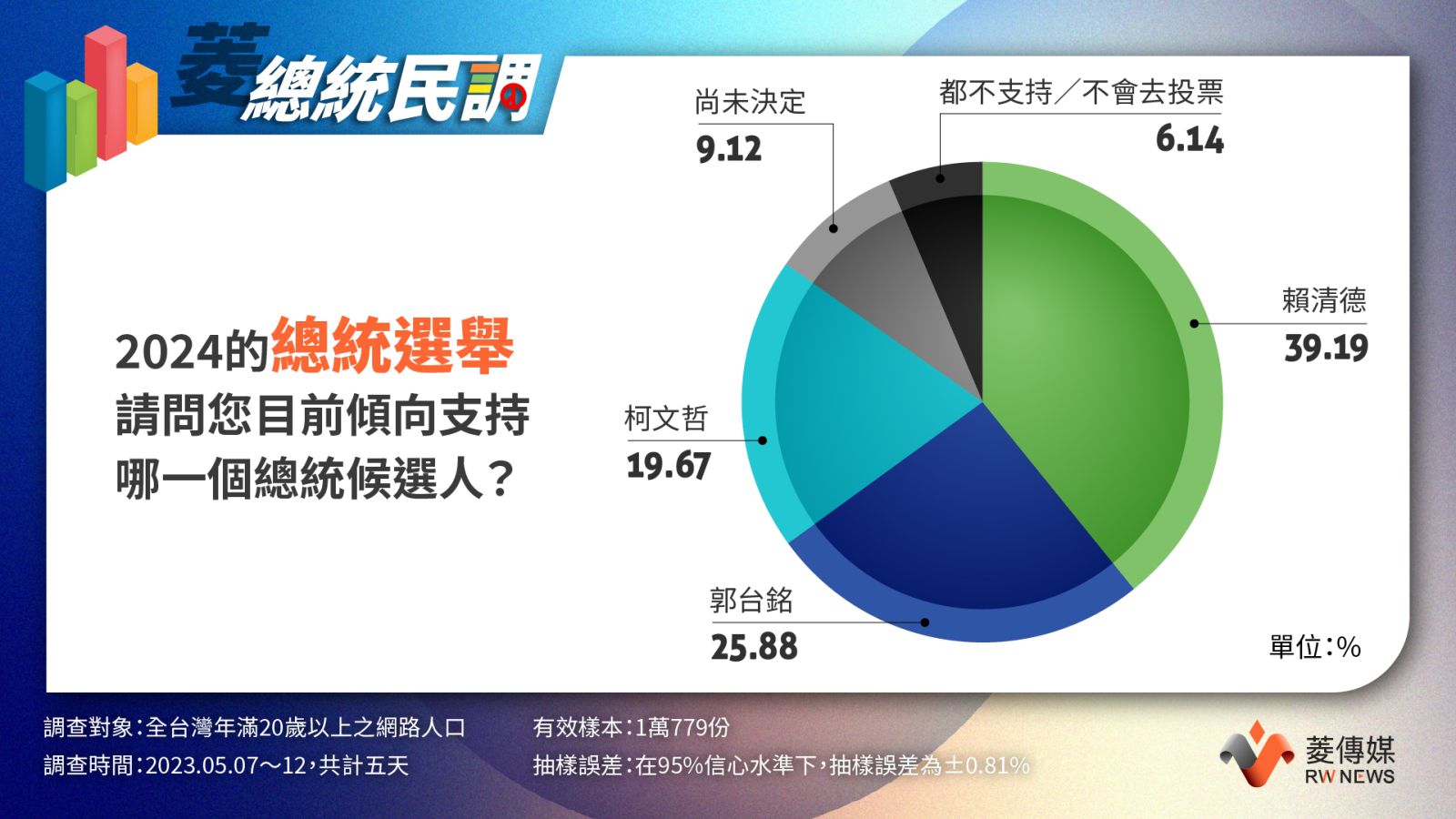 菱總統民調

2024的總統選舉
請問您目前傾向支持
哪一個總統候選人？

尚未決定
9.12

都不支持／不會去投票
6.14

賴清德
39.19

柯文哲
19.67

郭台銘
25.88

單位：%

調查對象：全台灣年滿20歲以上之網路人口
調查時間：2023.05.07～12，共計五天

有效樣本：1萬779份
抽樣誤差：在95%信心水準下，抽樣誤差為±0.81%

菱傳媒
RW NEWS